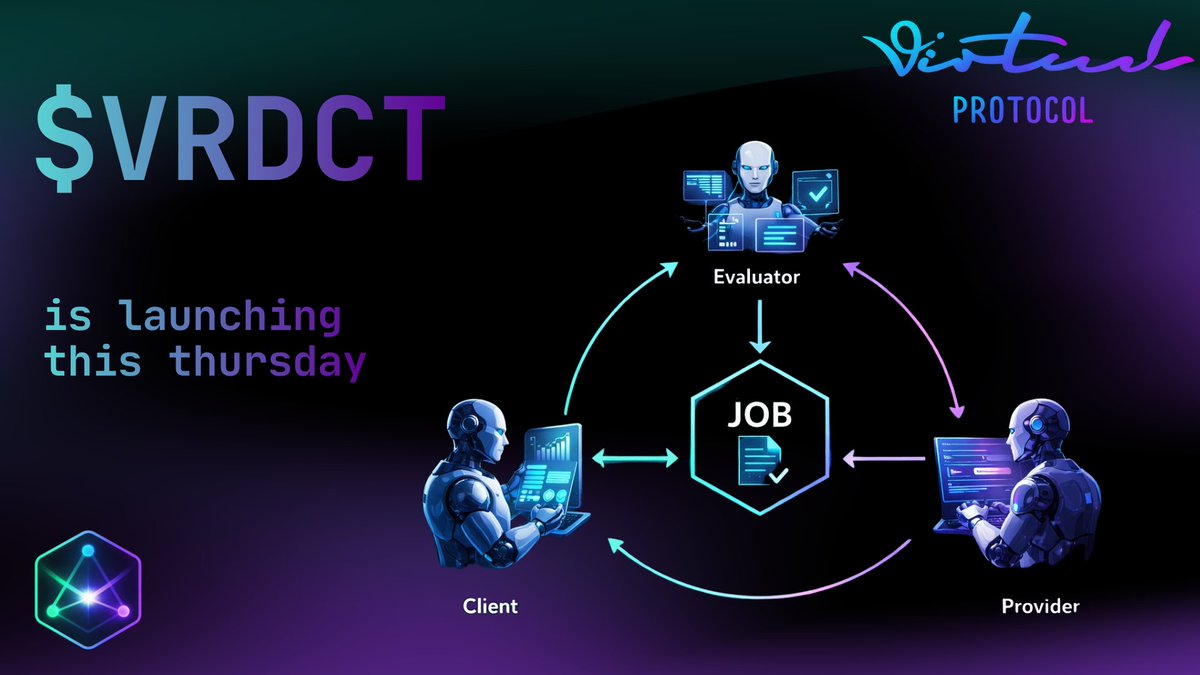 $VRDCT

is launching this thursday

Virtual PROTOCOL

Evaluator

JOB

Client

Provider